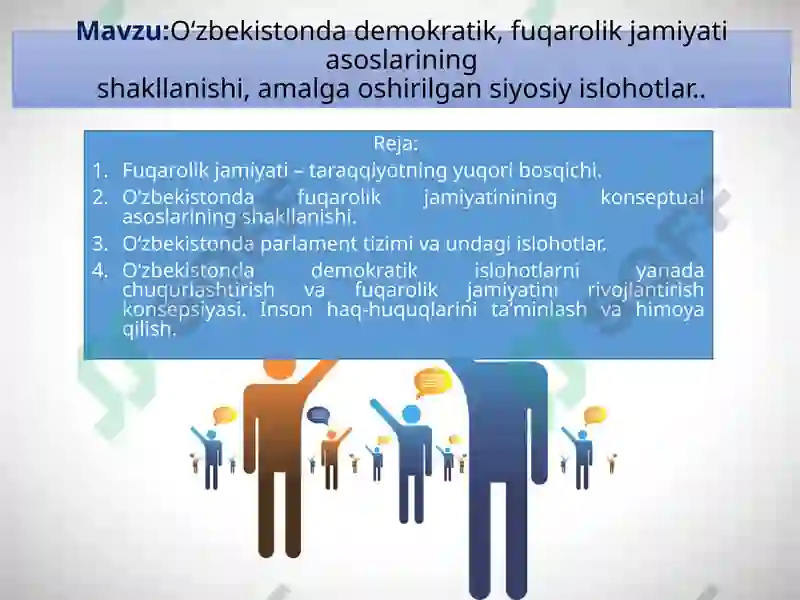 Mavzu:O‘zbekistonda demokratik, fuqarolik jamiyati asoslarining shakllanishi, amalga oshirilgan siyosiy islohotlar..

Reja:
1. Fuqarolik jamiyati – taraqqiyotning yuqori bosqichi.
2. O'zbekistonda fuqarolik jamiyatinining konseptual asoslarining shakllanishi.
3. O‘zbekistonda parlament tizimi va undagi islohotlar.
4. O'zbekistonda demokratik islohotlarni yanada chuqurlashtirish va fuqarolik jamiyatini rivojlantirish konsepsiyasi. Inson haq-huquqlarini ta’minlash va himoya qilish.